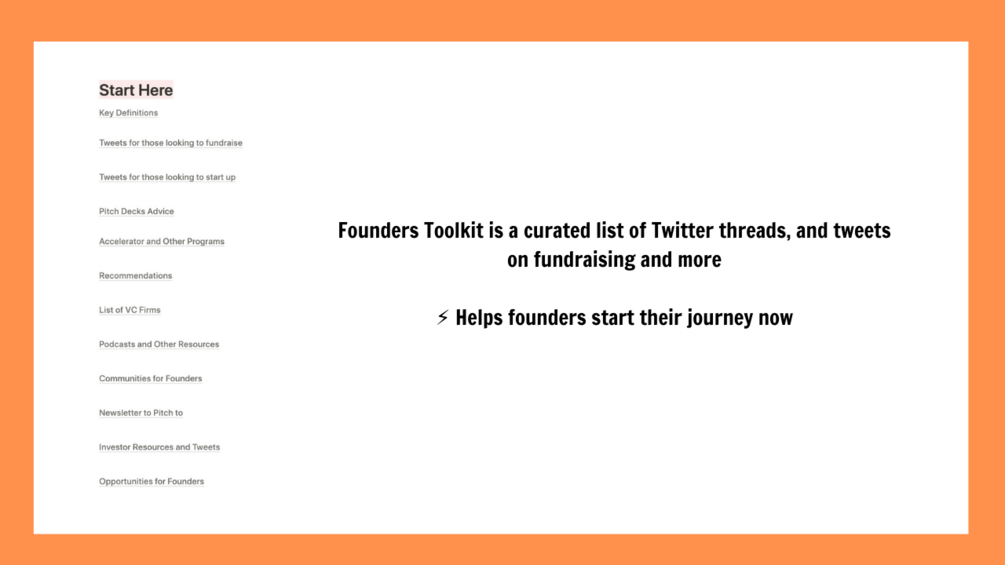 Start Here

Key Definitions

Tweets for those looking to fundraise

Tweets for those looking to start up

Pitch Decks Advice

Accelerator and Other Programs

Recommendations

List of VC Firms

Podcasts and Other Resources

Communities for Founders

Newsletter to Pitch to

Investor Resources and Tweets

Opportunities for Founders

Founders Toolkit is a curated list of Twitter threads, and tweets on fundraising and more

⚡ Helps founders start their journey now